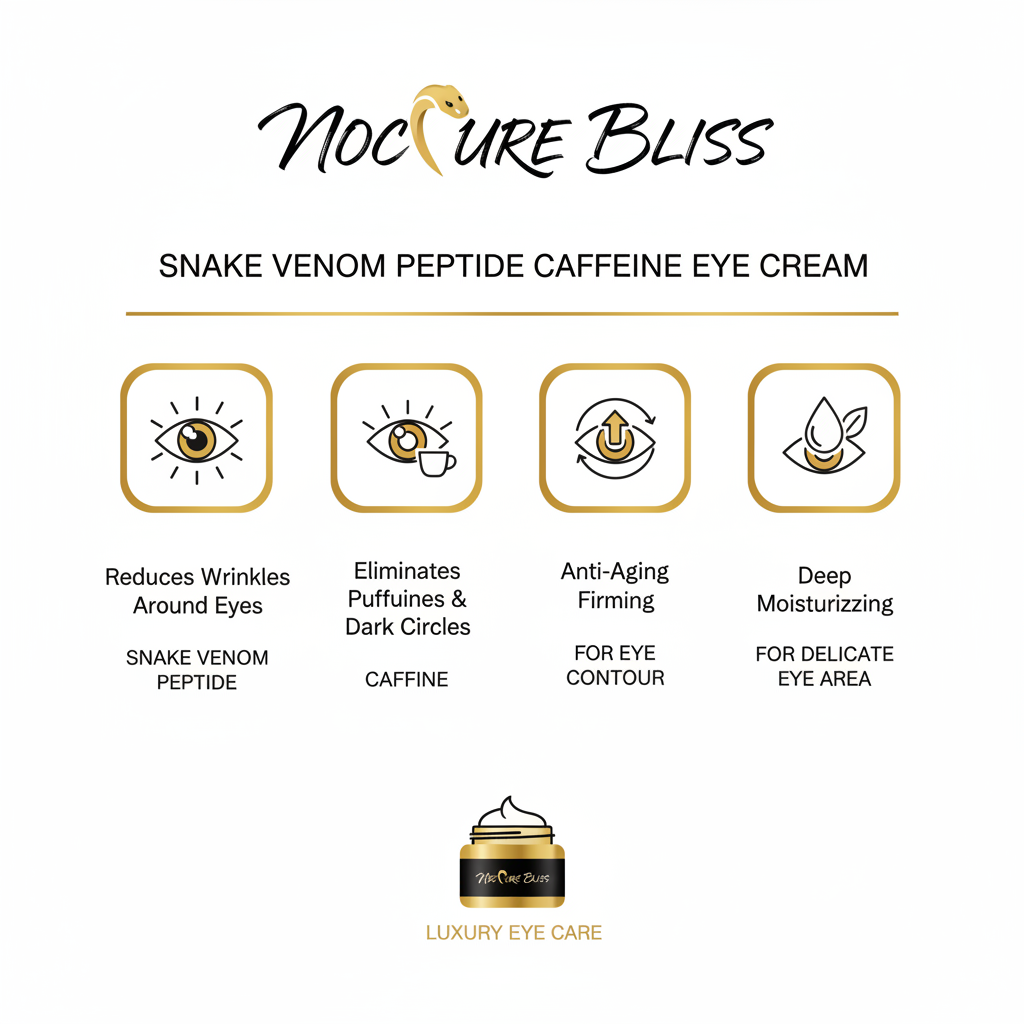 NOCTURE BLISS

SNAKE VENOM PEPTIDE CAFFEINE EYE CREAM

Reduces Wrinkles Around Eyes

SNAKE VENOM PEPTIDE

Eliminates Puffuines & Dark Circles

CAFFINE

Anti-Aging Firming

FOR EYE CONTOUR

Deep Moisturizzing

FOR DELICATE EYE AREA

NOCTURE BLISS

LUXURY EYE CARE